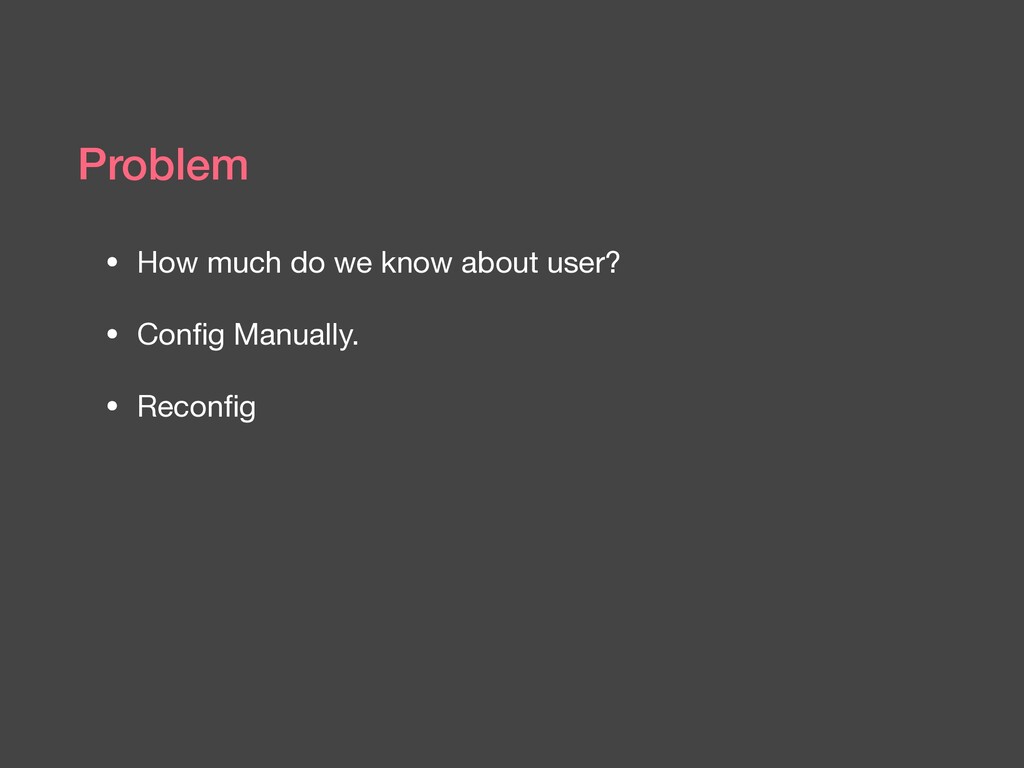 Problem

• How much do we know about user?

• Config Manually.

• Reconfig